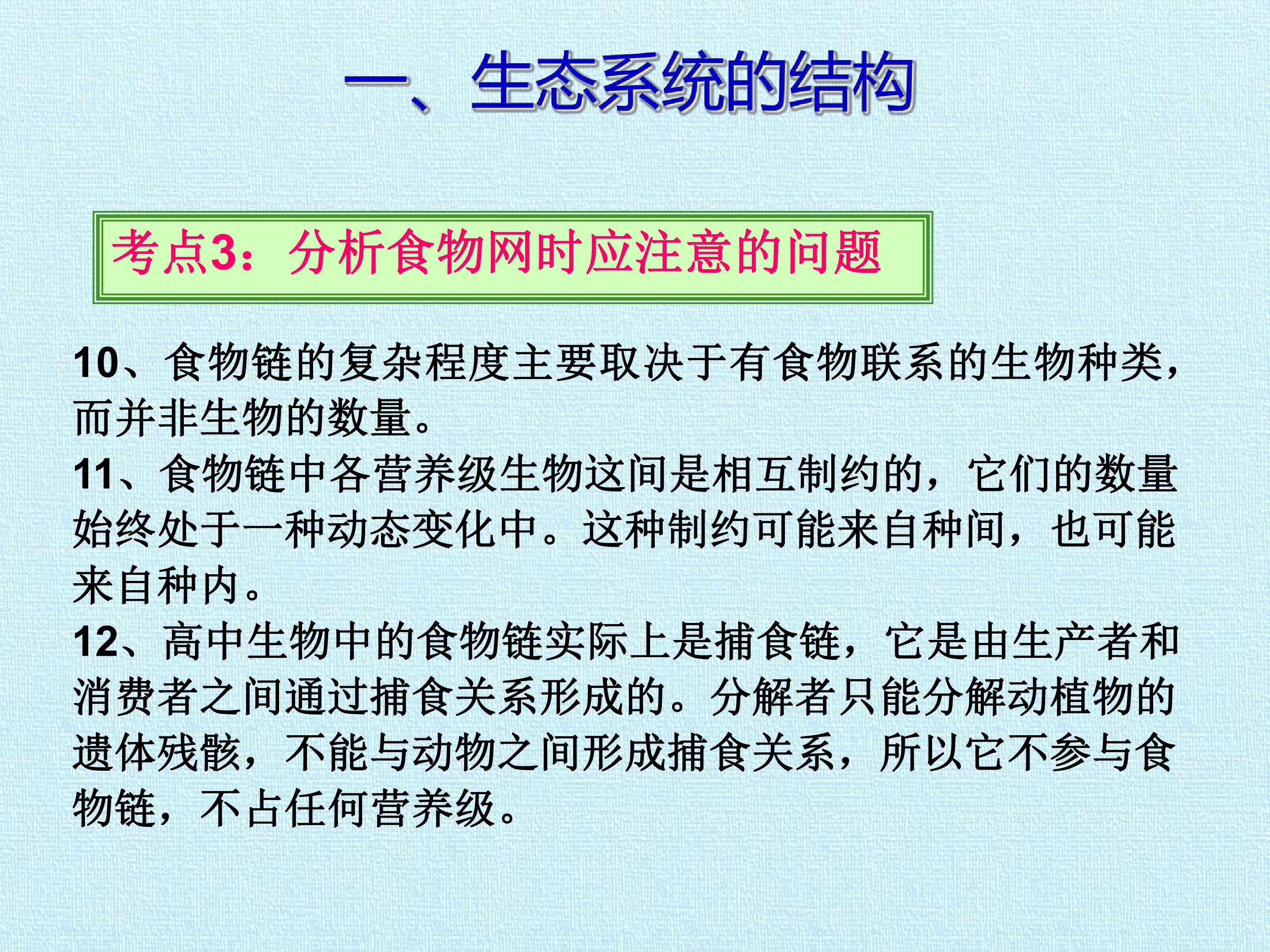 一、生态系统的结构

考点3：分析食物网时应注意的问题

10、食物链的复杂程度主要取决于有食物联系的生物种类，而并非生物的数量。

11、食物链中各营养级生物这间是相互制约的，它们的数量始终处于一种动态变化中。这种制约可能来自种间，也可能来自种内。

12、高中生物中的食物链实际上是捕食链，它是由生产者和消费者之间通过捕食关系形成的。分解者只能分解动植物的遗体残骸，不能与动物之间形成捕食关系，所以它不参与食物链，不占任何营养级。